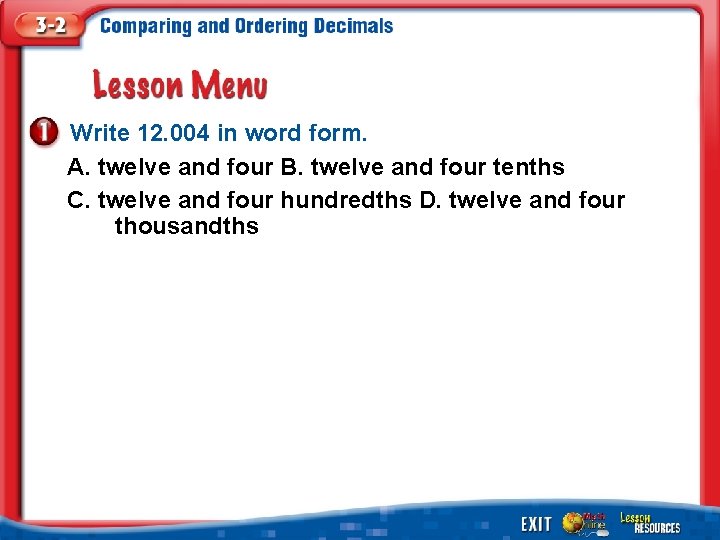 3-2 Comparing and Ordering Decimals

Lesson Menu

1 Write 12.004 in word form.

A. twelve and four B. twelve and four tenths

C. twelve and four hundredths D. twelve and four thousandths

EXIT Math Online Lesson RESOURCES